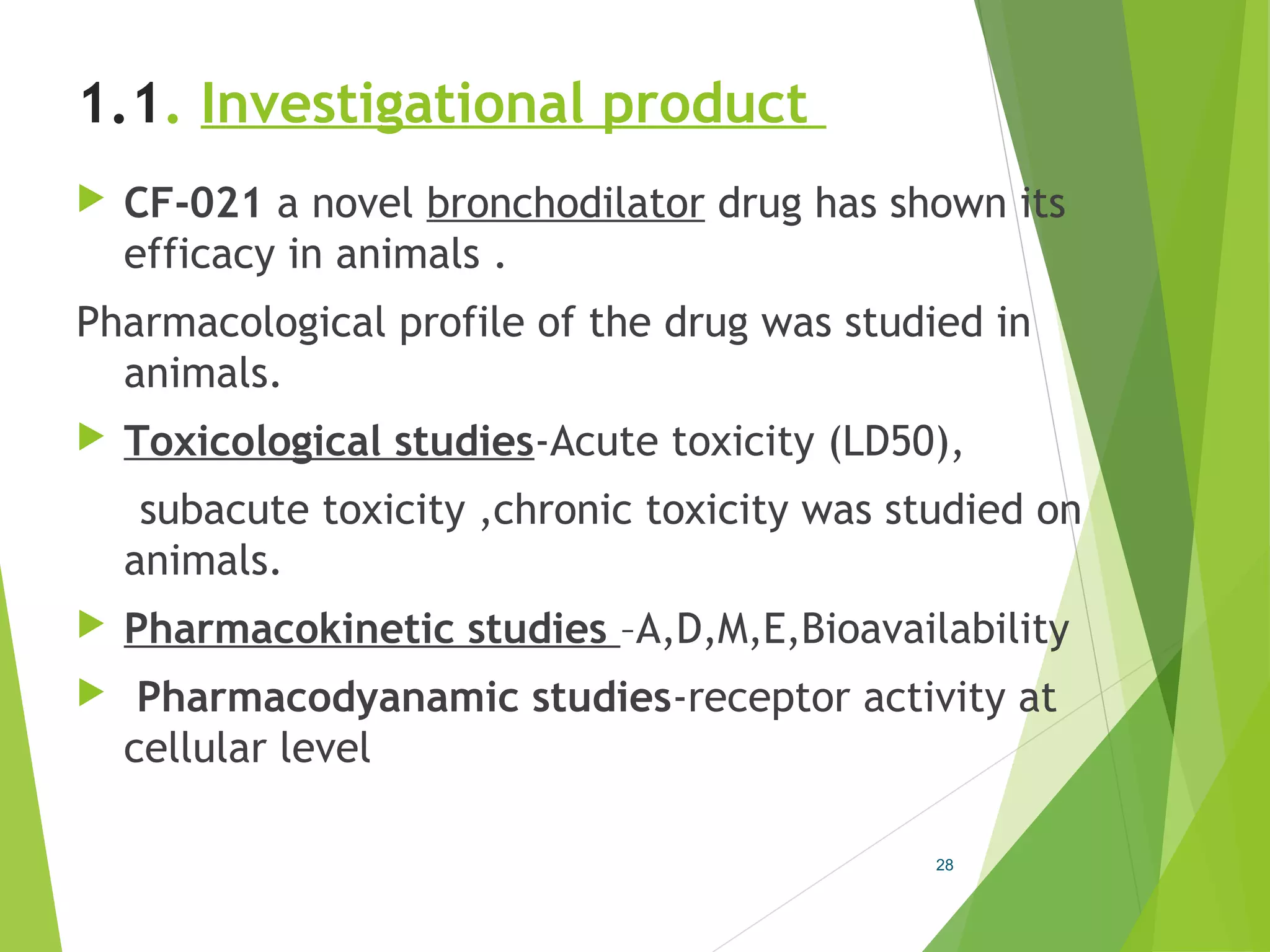 1.1. Investigational product

CF-021 a novel bronchodilator drug has shown its efficacy in animals .

Pharmacological profile of the drug was studied in animals.

Toxicological studies-Acute toxicity (LD50),

subacute toxicity ,chronic toxicity was studied on animals.

Pharmacokinetic studies –A,D,M,E,Bioavailability

Pharmacodyanamic studies-receptor activity at cellular level

28